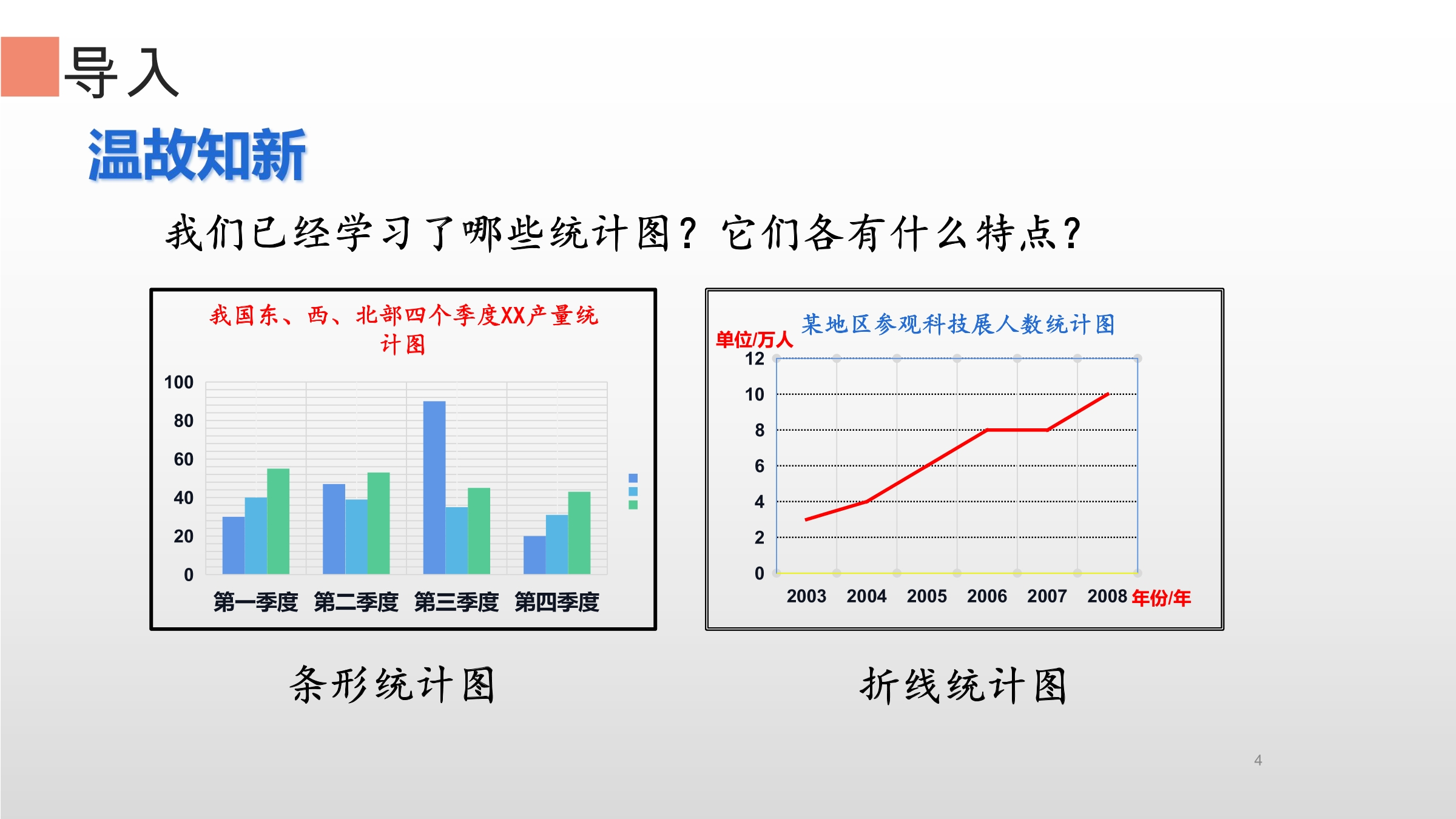 导入

温故知新

我们已经学习了哪些统计图？它们各有什么特点？

我国东、西、北部四个季度XX产量统计图

100
80
60
40
20
0

第一季度 第二季度 第三季度 第四季度

某地区参观科技展人数统计图

单位/万人

12
10
8
6
4
2
0

2003 2004 2005 2006 2007 2008 年份/年

条形统计图

折线统计图

4